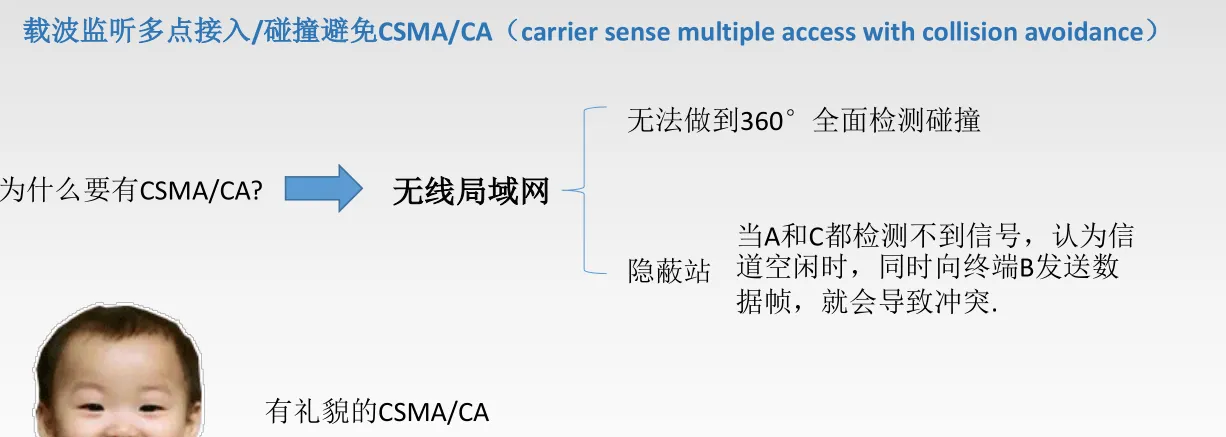 载波监听多点接入/碰撞避免CSMA/CA（carrier sense multiple access with collision avoidance）

为什么要有CSMA/CA?

无线局域网

无法做到360°全面检测碰撞

隐蔽站

当A和C都检测不到信号，认为信道空闲时，同时向终端B发送数据帧，就会导致冲突.

有礼貌的CSMA/CA